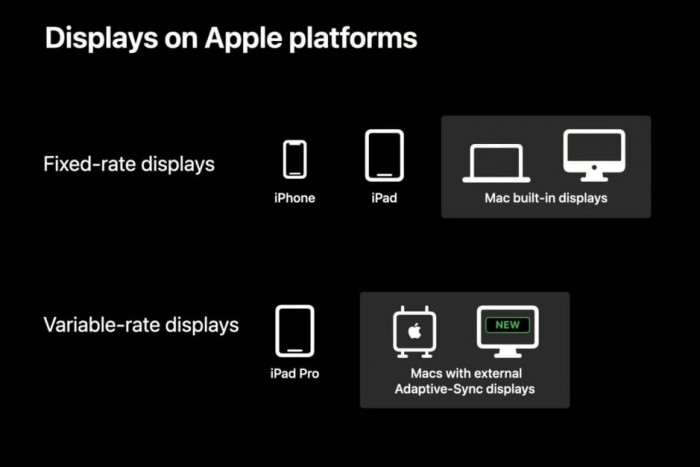 Displays on Apple platforms

Fixed-rate displays

iPhone

iPad

Mac built-in displays

Variable-rate displays

iPad Pro

NEW

Macs with external Adaptive-Sync displays